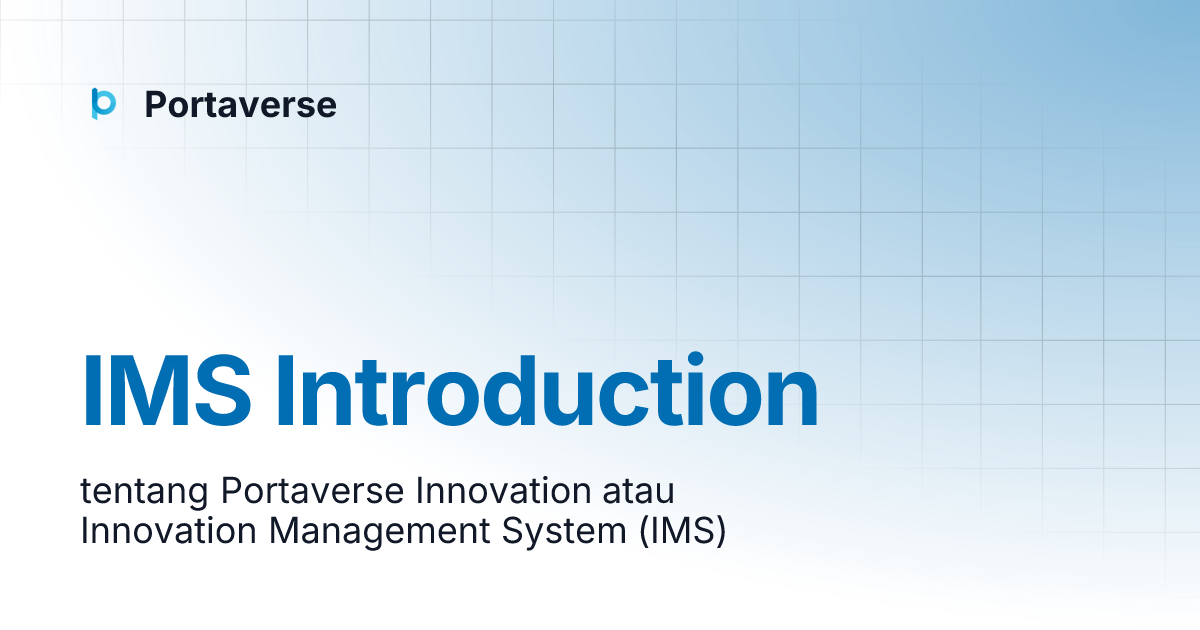 Portaverse

IMS Introduction

tentang Portaverse Innovation atau Innovation Management System (IMS)